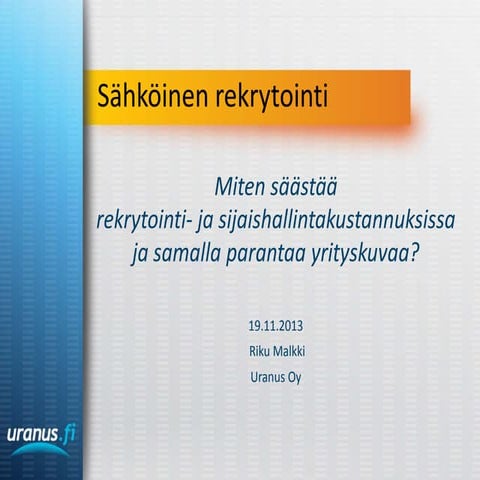 Sähköinen rekrytointi

Miten säästää rekrytointi- ja sijaishallintakustannuksissa ja samalla parantaa yrityskuvaa?

19.11.2013
Riku Malkki
Uranus Oy

uranus.fi